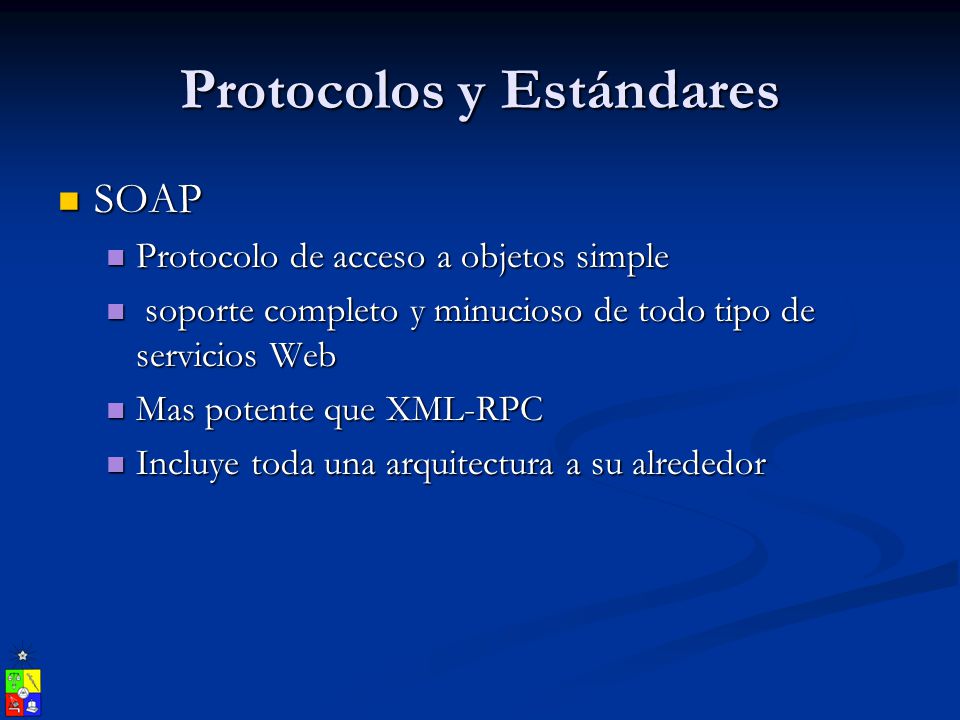 Protocolos y Estándares

SOAP

Protocolo de acceso a objetos simple

soporte completo y minucioso de todo tipo de servicios Web

Mas potente que XML-RPC

Incluye toda una arquitectura a su alrededor